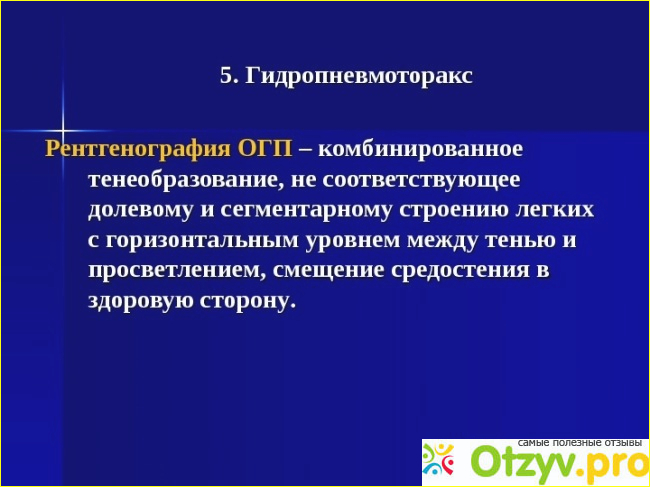 5. Гидропневмоторакс

Рентгенография ОГП – комбинированное тенеобразование, не соответствующее долевому и сегментарному строению легких с горизонтальным уровнем между тенью и просветлением, смещение средостения в здоровую сторону.

самые полезные отзывы
Otzyv.pro